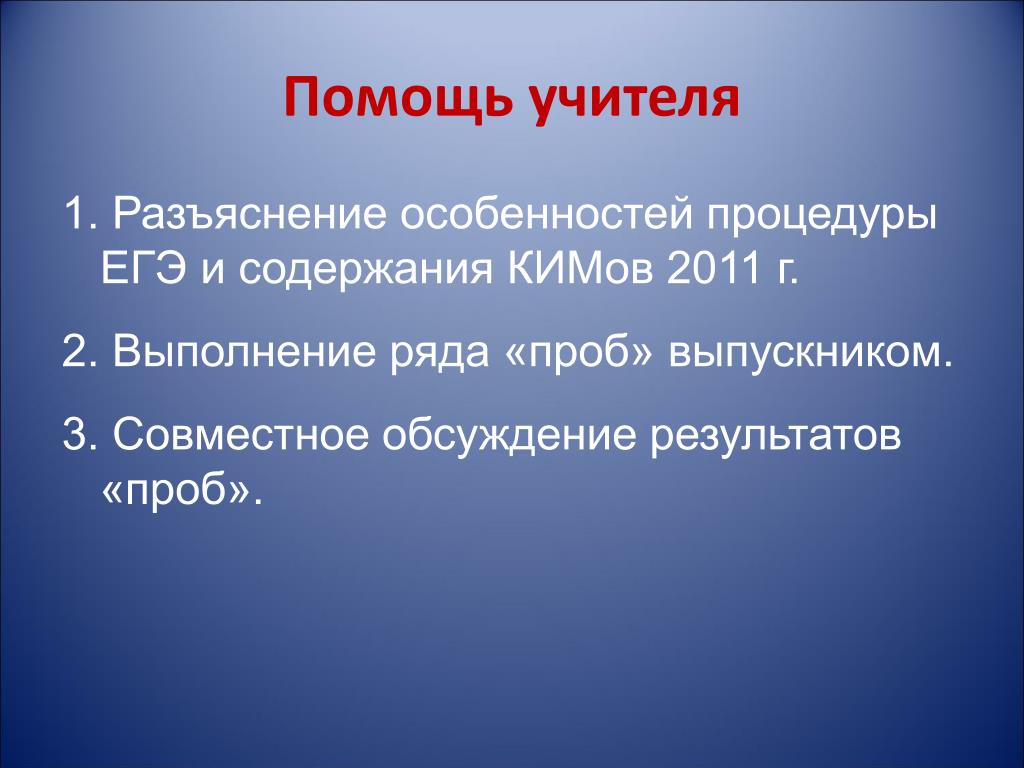 Помощь учителя

1. Разъяснение особенностей процедуры ЕГЭ и содержания КИМов 2011 г.

2. Выполнение ряда «проб» выпускником.

3. Совместное обсуждение результатов «проб».